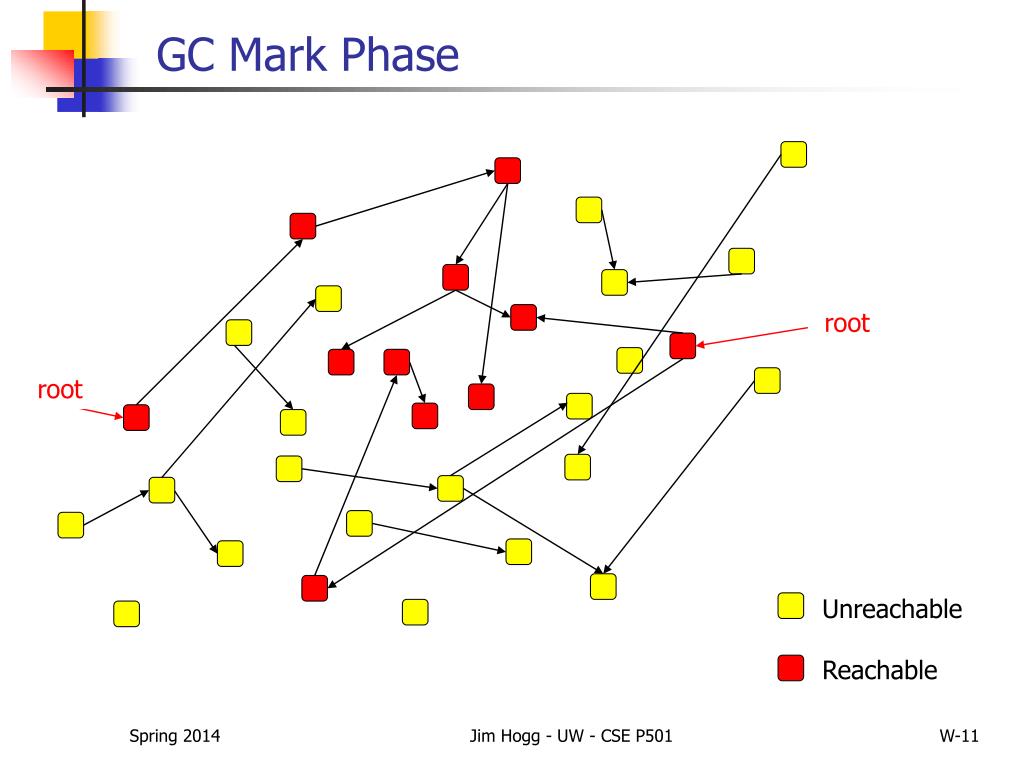 GC Mark Phase

root

root

Unreachable

Reachable

Spring 2014

Jim Hogg - UW - CSE P501

W-11